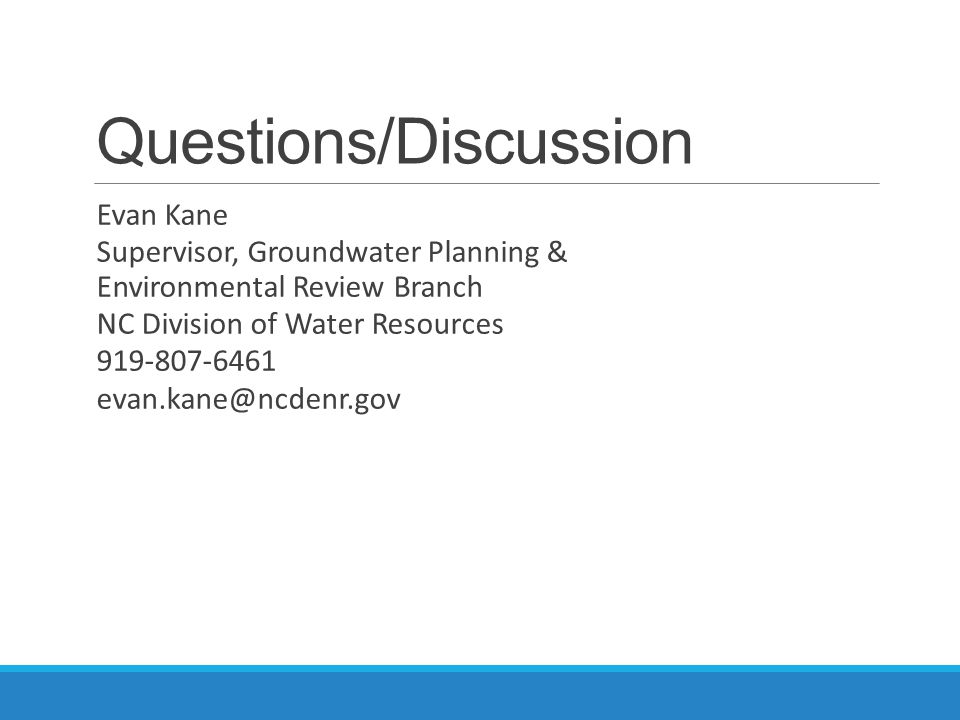 Questions/Discussion

Evan Kane
Supervisor, Groundwater Planning & Environmental Review Branch
NC Division of Water Resources
919-807-6461
evan.kane@ncdenr.gov